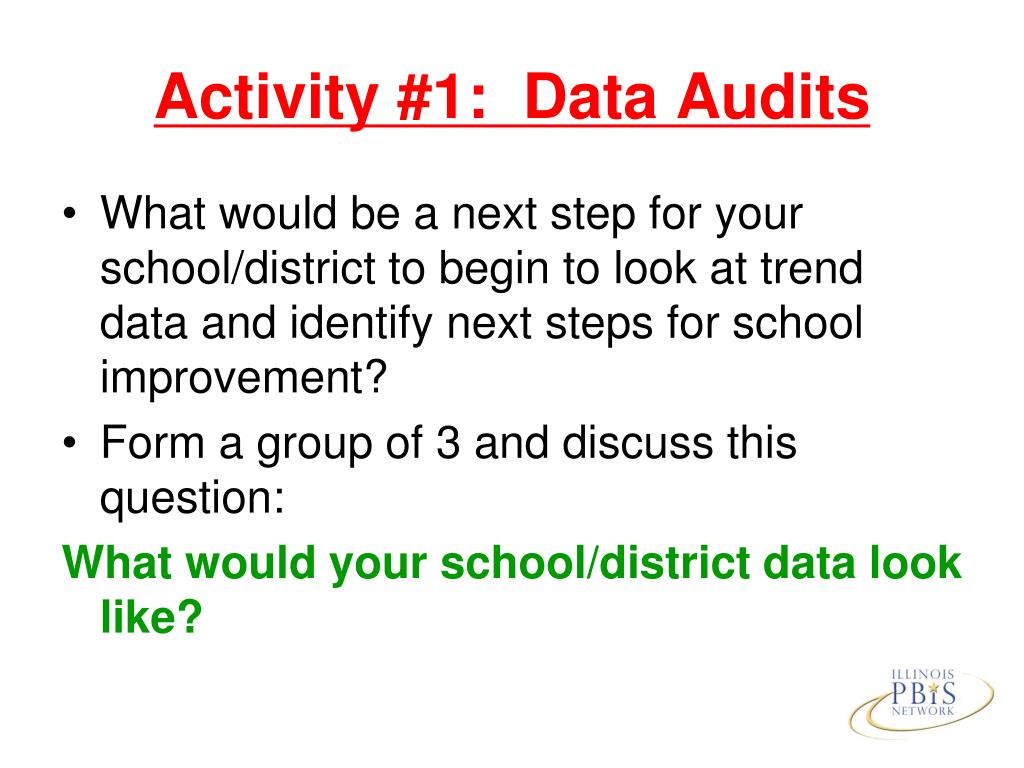 Activity #1: Data Audits

• What would be a next step for your school/district to begin to look at trend data and identify next steps for school improvement?
• Form a group of 3 and discuss this question:

What would your school/district data look like?

ILLINOIS
PBIS
NETWORK